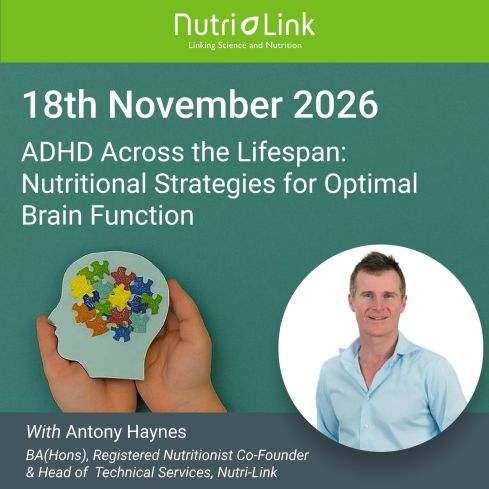 Nutri Link
Linking Science and Nutrition

18th November 2026

ADHD Across the Lifespan: Nutritional Strategies for Optimal Brain Function

With Antony Haynes

BA(Hons), Registered Nutritionist Co-Founder & Head of Technical Services, Nutri-Link